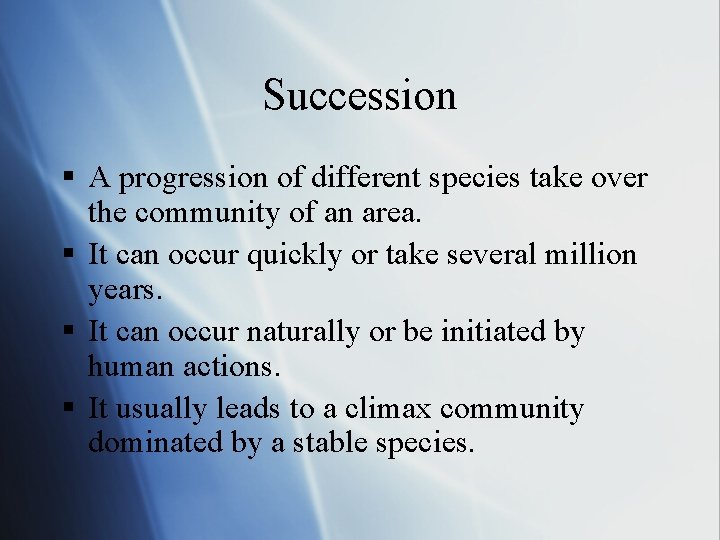 Succession

▪ A progression of different species take over the community of an area.

▪ It can occur quickly or take several million years.

▪ It can occur naturally or be initiated by human actions.

▪ It usually leads to a climax community dominated by a stable species.